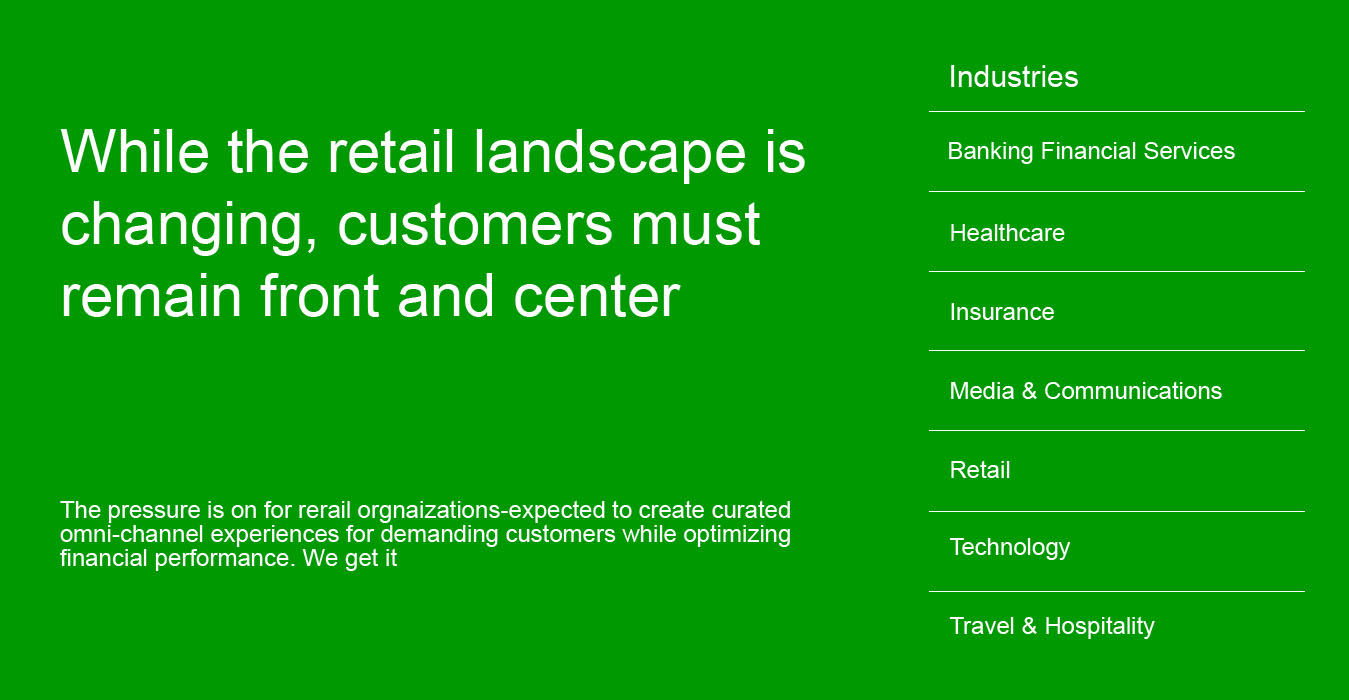 While the retail landscape is changing, customers must remain front and center

The pressure is on for rerail orgnaizations-expected to create curated omni-channel experiences for demanding customers while optimizing financial performance. We get it

Industries

Banking Financial Services

Healthcare

Insurance

Media & Communications

Retail

Technology

Travel & Hospitality